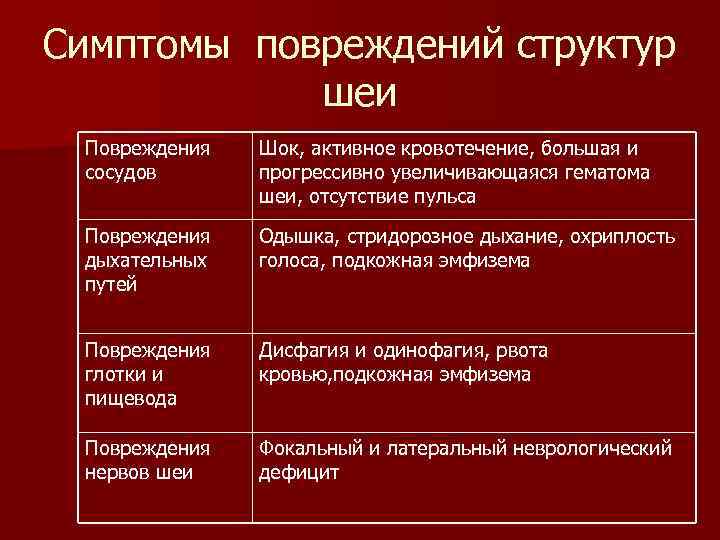 Симптомы повреждений структур шеи

| | |
|---|---|
| Повреждения сосудов | Шок, активное кровотечение, большая и прогрессивно увеличивающаяся гематома шеи, отсутствие пульса |
| Повреждения дыхательных путей | Одышка, стридорозное дыхание, охриплость голоса, подкожная эмфизема |
| Повреждения глотки и пищевода | Дисфагия и одинофагия, рвота кровью,подкожная эмфизема |
| Повреждения нервов шеи | Фокальный и латеральный неврологический дефицит |